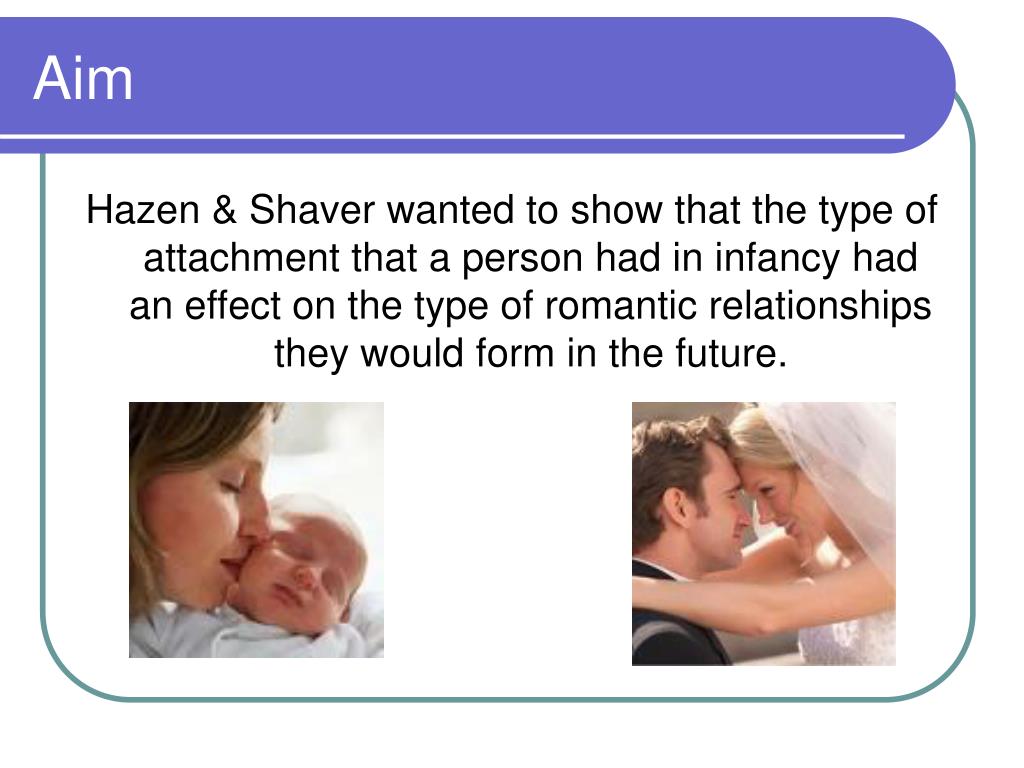 Aim

Hazen & Shaver wanted to show that the type of attachment that a person had in infancy had an effect on the type of romantic relationships they would form in the future.